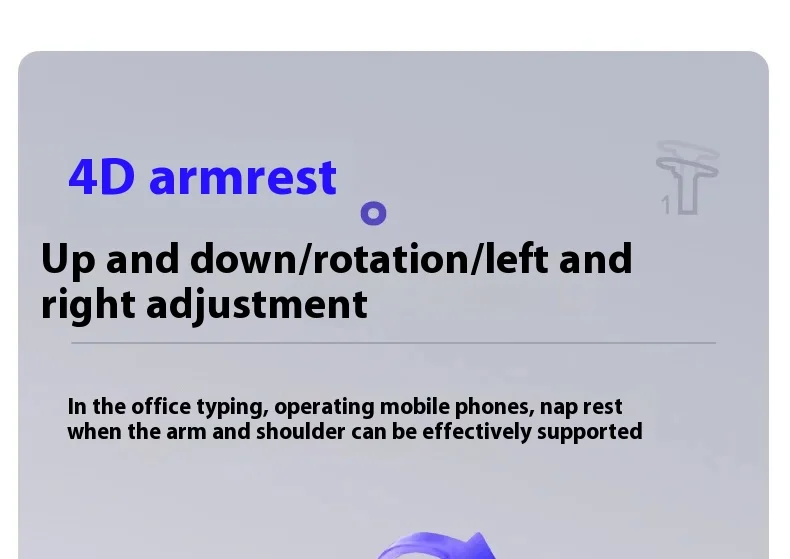 4D armrest

1

Up and down/rotation/left and right adjustment

In the office typing, operating mobile phones, nap rest when the arm and shoulder can be effectively supported